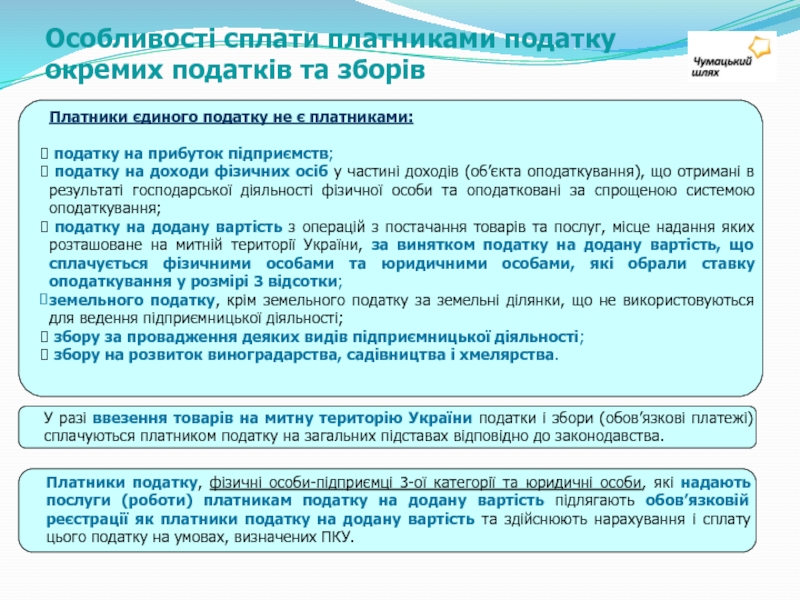 Особливості сплати платниками податку окремих податків та зборів

Чумацький шлях

Платники єдиного податку не є платниками:

 податку на прибуток підприємств;
 податку на доходи фізичних осіб у частині доходів (об'єкта оподаткування), що отримані в результаті господарської діяльності фізичної особи та оподатковані за спрощеною системою оподаткування;
 податку на додану вартість з операцій з постачання товарів та послуг, місце надання яких розташоване на митній території України, за винятком податку на додану вартість, що сплачується фізичними особами та юридичними особами, які обрали ставку оподаткування у розмірі 3 відсотки;
земельного податку, крім земельного податку за земельні ділянки, що не використовуються для ведення підприємницької діяльності;
 збору за провадження деяких видів підприємницької діяльності;
 збору на розвиток виноградарства, садівництва і хмелярства.

У разі ввезення товарів на митну територію України податки і збори (обов'язкові платежі) сплачуються платником податку на загальних підставах відповідно до законодавства.

Платники податку, фізичні особи-підприємці 3-ої категорії та юридичні особи, які надають послуги (роботи) платникам податку на додану вартість підлягають обов'язковій реєстрації як платники податку на додану вартість та здійснюють нарахування і сплату цього податку на умовах, визначених ПКУ.